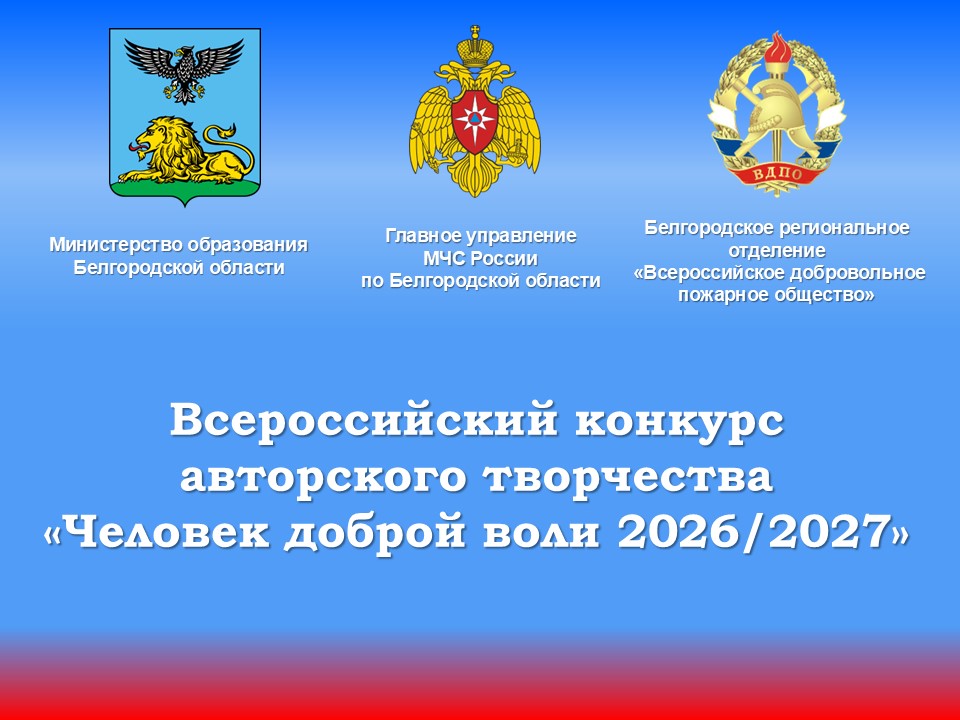 ВДПО

Министерство образования Белгородской области

Главное управление МЧС России по Белгородской области

Белгородское региональное отделение «Всероссийское добровольное пожарное общество»

Всероссийский конкурс авторского творчества «Человек доброй воли 2026/2027»